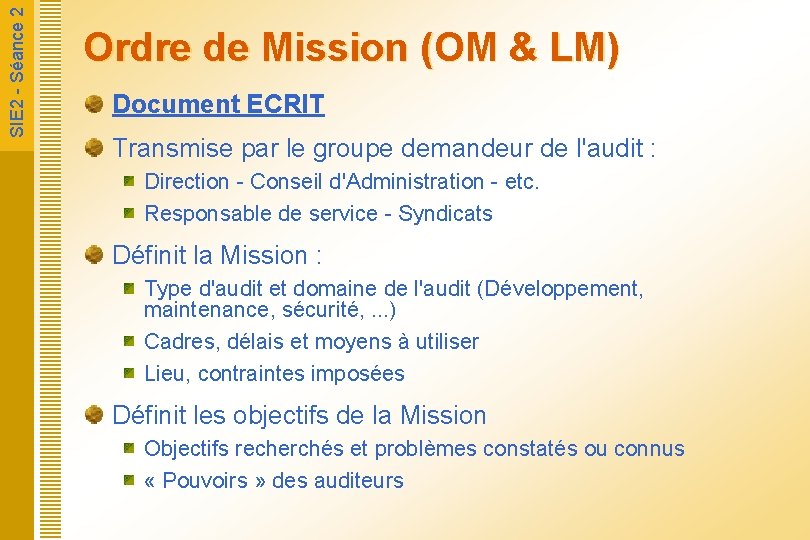 SIE2 - Séance 2

Ordre de Mission (OM & LM)

Document ECRIT

Transmise par le groupe demandeur de l'audit :

Direction - Conseil d'Administration - etc.

Responsable de service - Syndicats

Définit la Mission :

Type d'audit et domaine de l'audit (Développement, maintenance, sécurité, ...)

Cadres, délais et moyens à utiliser

Lieu, contraintes imposées

Définit les objectifs de la Mission

Objectifs recherchés et problèmes constatés ou connus

« Pouvoirs » des auditeurs